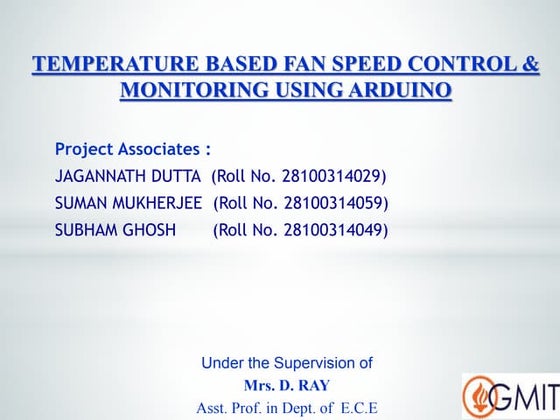 TEMPERATURE BASED FAN SPEED CONTROL & MONITORING USING ARDUINO

Project Associates :
JAGANNATH DUTTA (Roll No. 28100314029)
SUMAN MUKHERJEE (Roll No. 28100314059)
SUBHAM GHOSH (Roll No. 28100314049)

Under the Supervision of
Mrs. D. RAY
Asst. Prof. in Dept. of E.C.E

GMIT